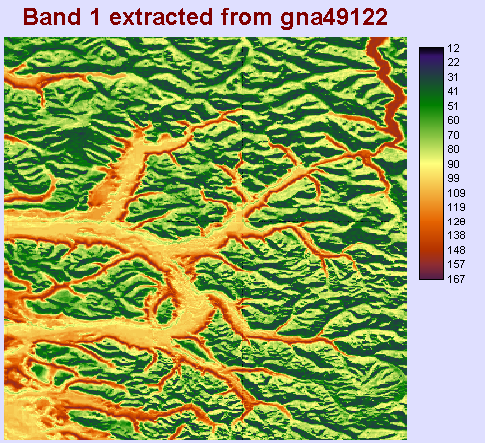 Band 1 extracted from gna49122

12
22
31
41
51
60
70
80
90
99
109
119
128
138
148
157
167